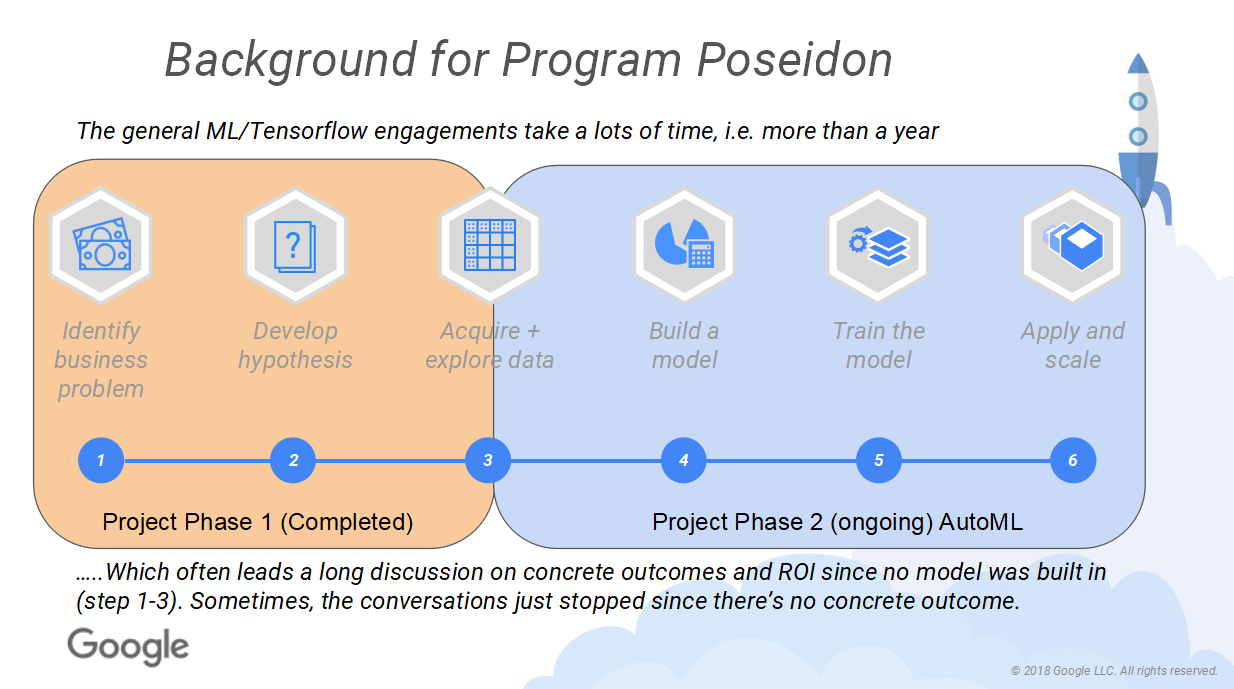 Background for Program Poseidon

The general ML/Tensorflow engagements take a lots of time, i.e. more than a year

Identify business problem

Develop hypothesis

Acquire + explore data

Build a model

Train the model

Apply and scale

1

2

3

4

5

6

Project Phase 1 (Completed)

Project Phase 2 (ongoing) AutoML

…..Which often leads a long discussion on concrete outcomes and ROI since no model was built in (step 1-3). Sometimes, the conversations just stopped since there's no concrete outcome.

Google

© 2018 Google LLC. All rights reserved.